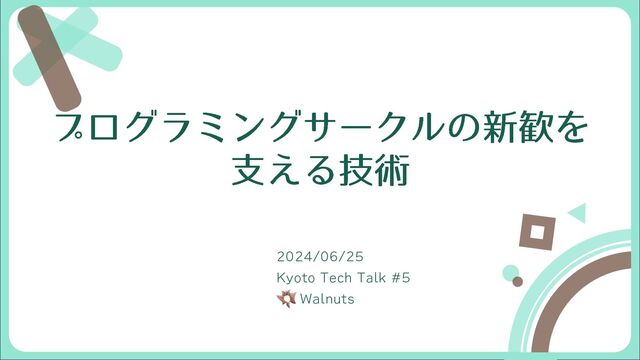 プログラミングサークルの新歓を支える技術

2024/06/25
Kyoto Tech Talk #5
Walnuts